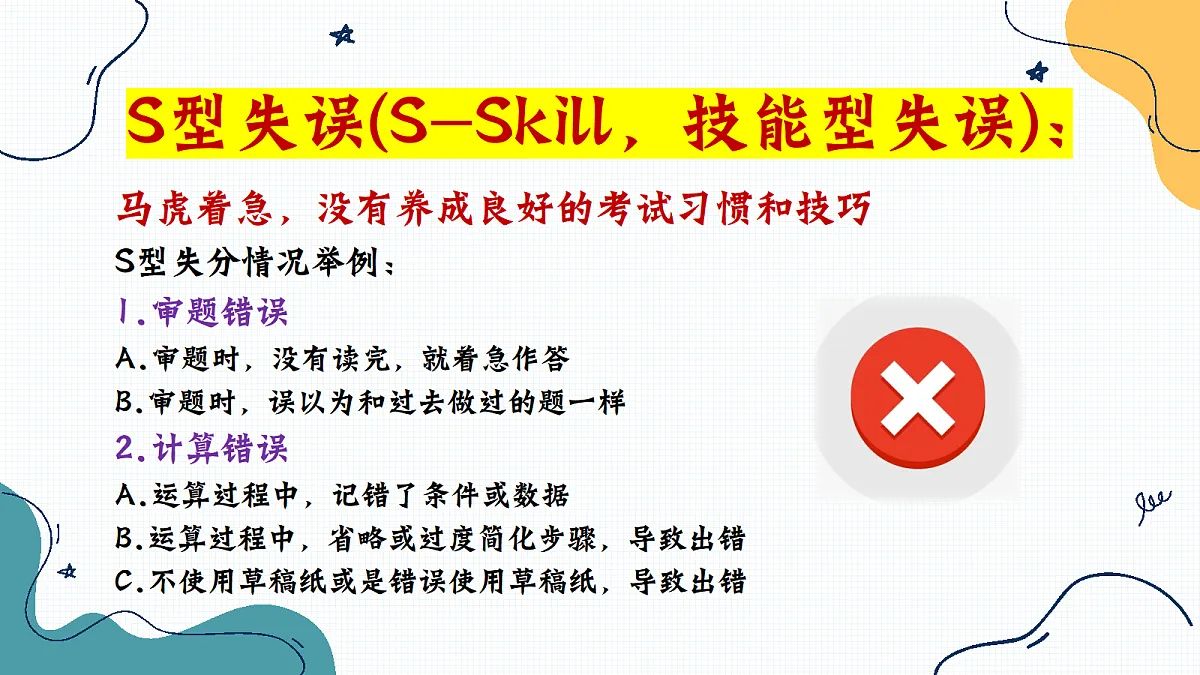 S型失误(S—Skill，技能型失误)：

马虎着急，没有养成良好的考试习惯和技巧

S型失分情况举例：

1.审题错误

A.审题时，没有读完，就着急作答

B.审题时，误以为和过去做过的题一样

2.计算错误

A.运算过程中，记错了条件或数据

B.运算过程中，省略或过度简化步骤，导致出错

C.不使用草稿纸或是错误使用草稿纸，导致出错